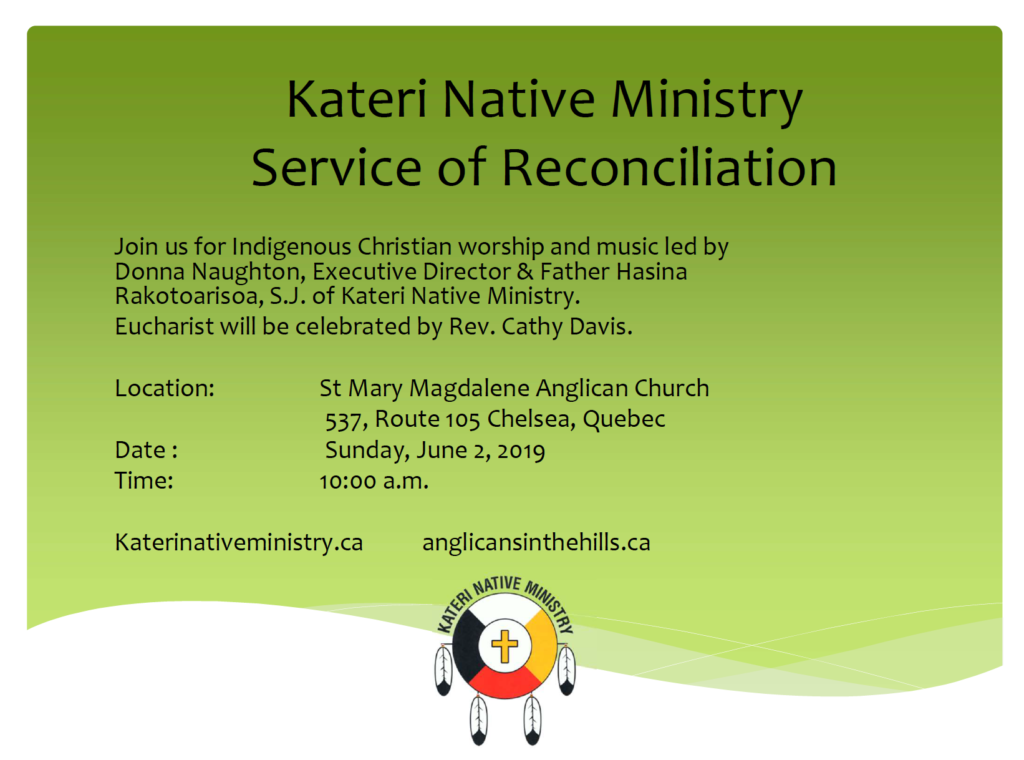 Kateri Native Ministry
Service of Reconciliation

Join us for Indigenous Christian worship and music led by Donna Naughton, Executive Director & Father Hasina Rakotoarisoa, S.J. of Kateri Native Ministry.
Eucharist will be celebrated by Rev. Cathy Davis.

Location: St Mary Magdalene Anglican Church
537, Route 105 Chelsea, Quebec
Date : Sunday, June 2, 2019
Time: 10:00 a.m.

Katerinativeministry.ca anglicansinthehills.ca

KATERI NATIVE MINISTRY